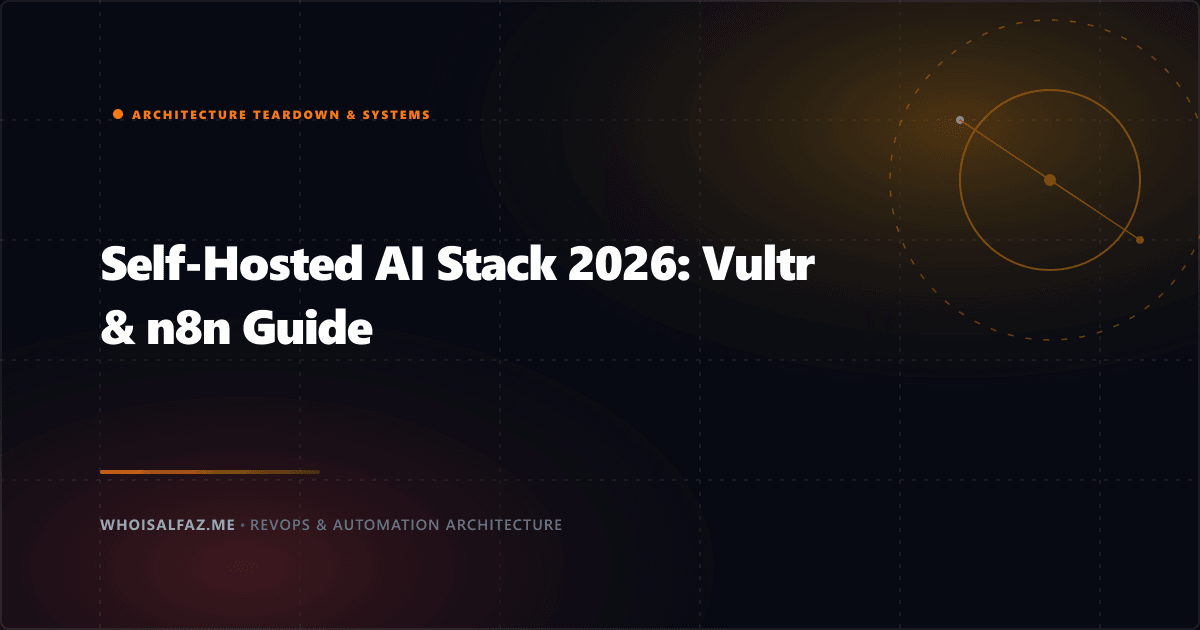 ARCHITECTURE TEARDOWN & SYSTEMS

Self-Hosted AI Stack 2026: Vultr & n8n Guide

WHOISALFAZ.ME • REVOPS & AUTOMATION ARCHITECTURE